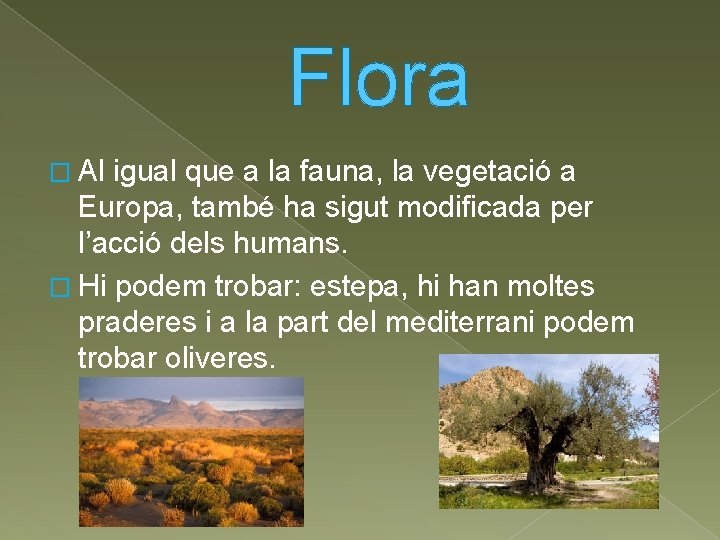 Flora

Al igual que a la fauna, la vegetació a Europa, també ha sigut modificada per l'acció dels humans.

Hi podem trobar: estepa, hi han moltes praderes i a la part del mediterrani podem trobar oliveres.